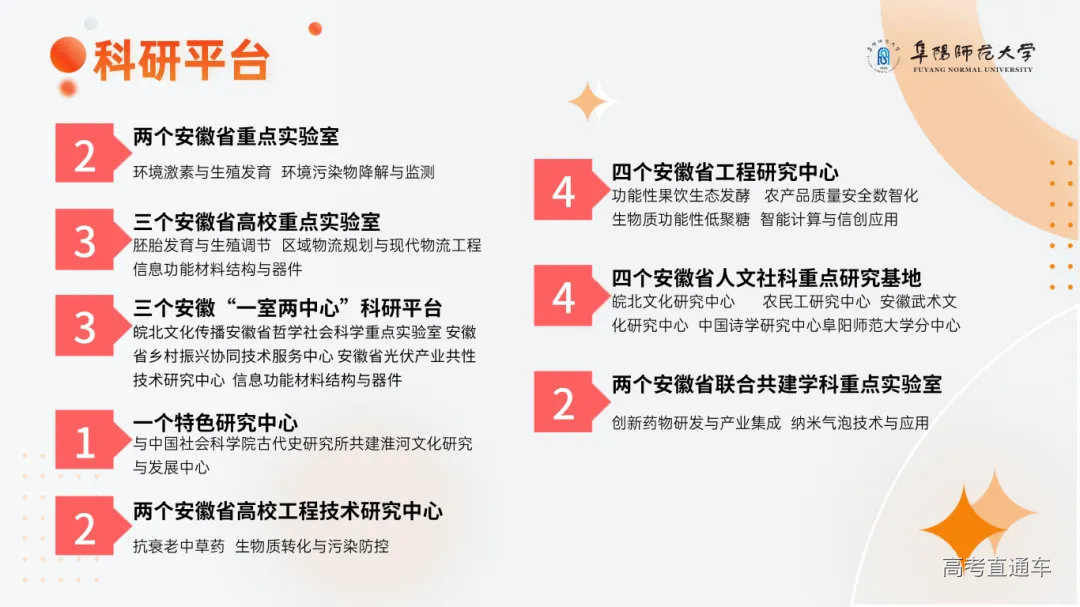 科研平台

阜阳师范大学
FUYANG NORMAL UNIVERSITY

2
两个安徽省重点实验室
环境激素与生殖发育 环境污染物降解与监测

3
三个安徽省高校重点实验室
胚胎发育与生殖调节 区域物流规划与现代物流工程 信息功能材料结构与器件

3
三个安徽“一室两中心”科研平台
皖北文化传播安徽省哲学社会科学重点实验室 安徽省乡村振兴协同技术服务中心 安徽省光伏产业共性技术研究中心 信息功能材料结构与器件

1
一个特色研究中心
与中国社会科学院古代史研究所共建淮河文化研究与发展中心

2
两个安徽省高校工程技术研究中心
抗衰老中草药 生物质转化与污染防控

4
四个安徽省工程研究中心
功能性果饮生态发酵 农产品质量安全数智化 生物质功能性低聚糖 智能计算与信创应用

4
四个安徽省人文社科重点研究基地
皖北文化研究中心 农民工研究中心 安徽武术文化研究中心 中国诗学研究中心阜阳师范大学分中心

2
两个安徽省联合共建学科重点实验室
创新药物研发与产业集成 纳米气泡技术与应用

高考直通车